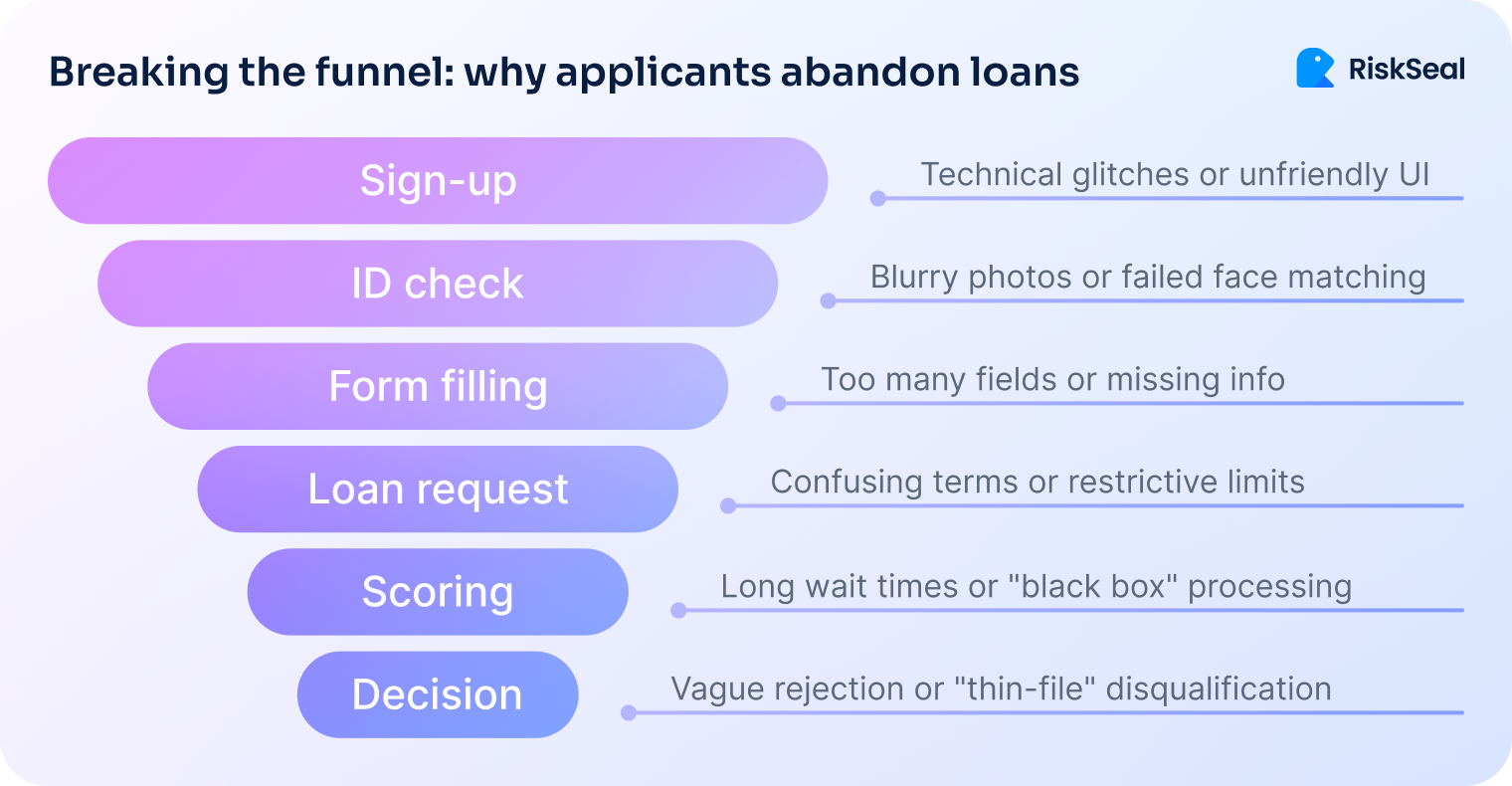 Breaking the funnel: why applicants abandon loans

RiskSeal

Sign-up
Technical glitches or unfriendly UI

ID check
Blurry photos or failed face matching

Form filling
Too many fields or missing info

Loan request
Confusing terms or restrictive limits

Scoring
Long wait times or "black box" processing

Decision
Vague rejection or "thin-file" disqualification